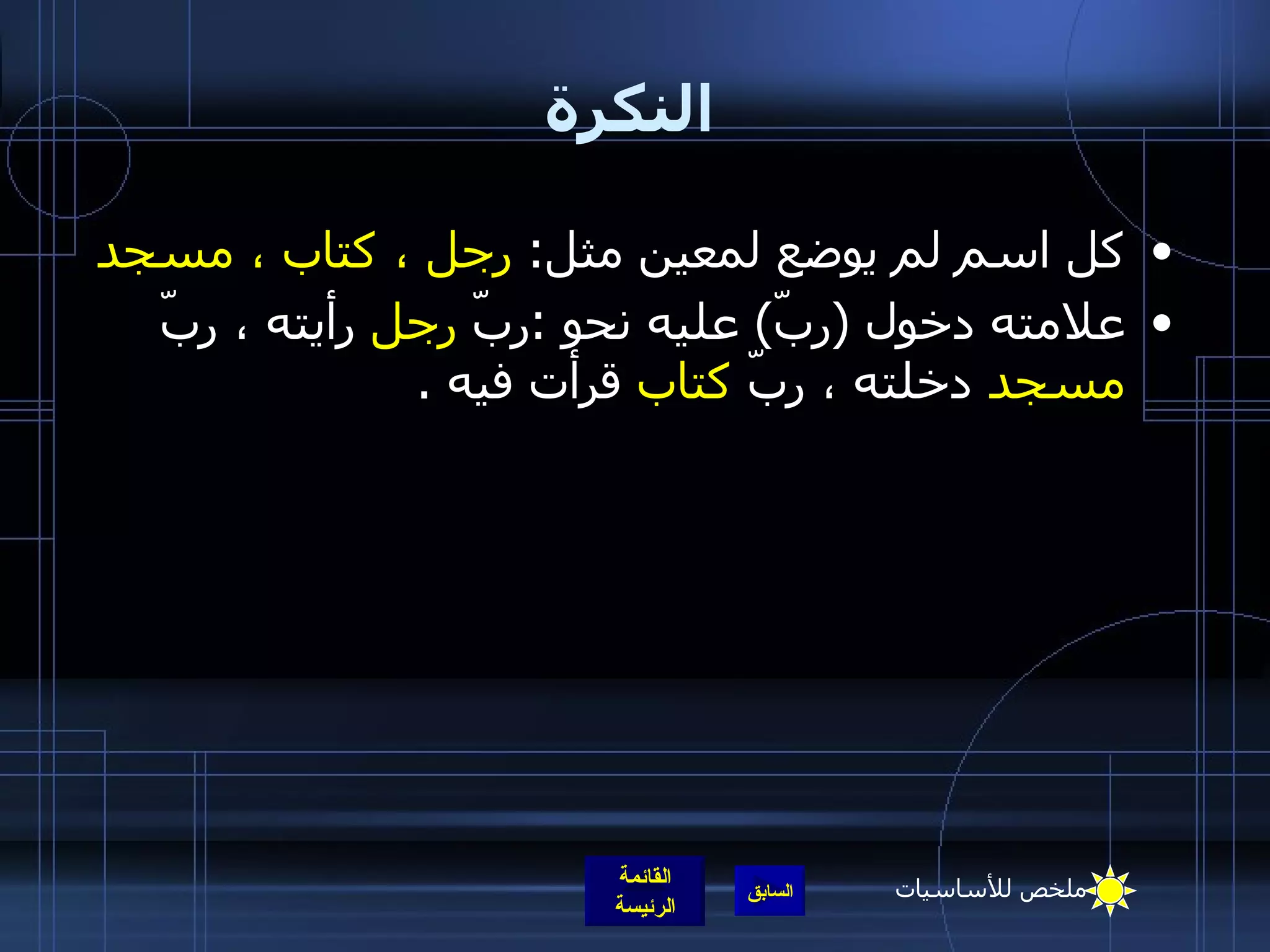 النكرة

• كل اسم لم يوضع لمعين مثل: رجل ، كتاب ، مسجد
• علامته دخول (ربّ) عليه نحو :ربّ رجل رأيته ، ربّ مسجد دخلته ، ربّ كتاب قرأت فيه .

ملخص للأساسيات

السابق

القائمة الرئيسة